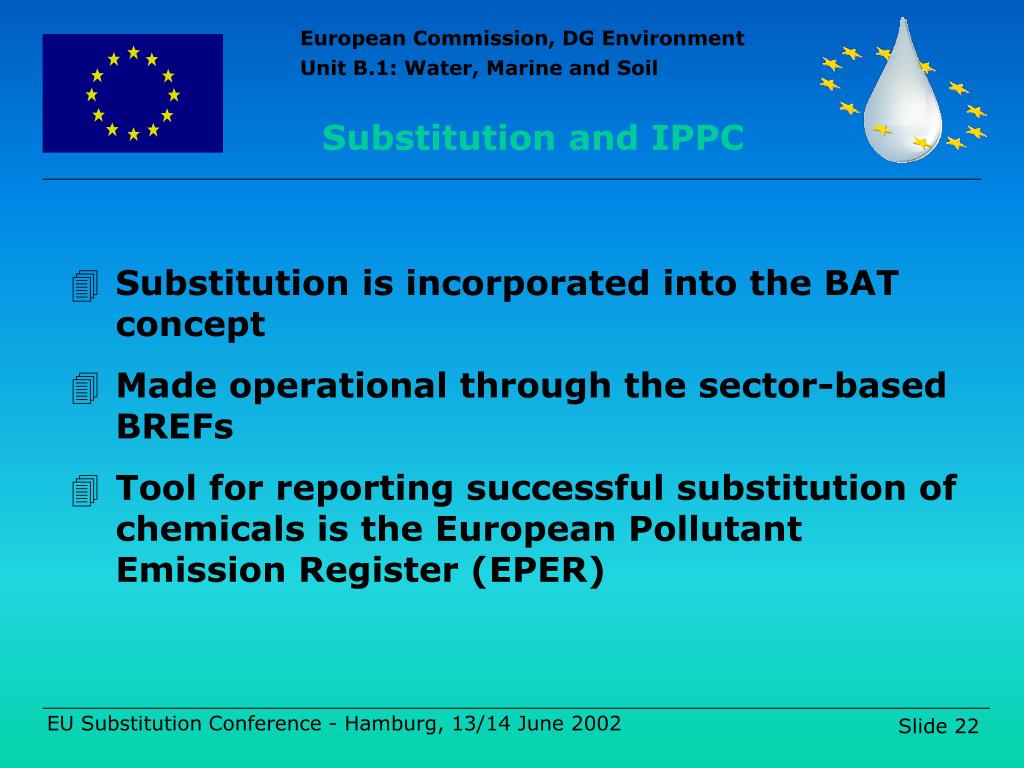 European Commission, DG Environment
Unit B.1: Water, Marine and Soil

Substitution and IPPC

Substitution is incorporated into the BAT concept

Made operational through the sector-based BREFs

Tool for reporting successful substitution of chemicals is the European Pollutant Emission Register (EPER)

EU Substitution Conference - Hamburg, 13/14 June 2002

Slide 22